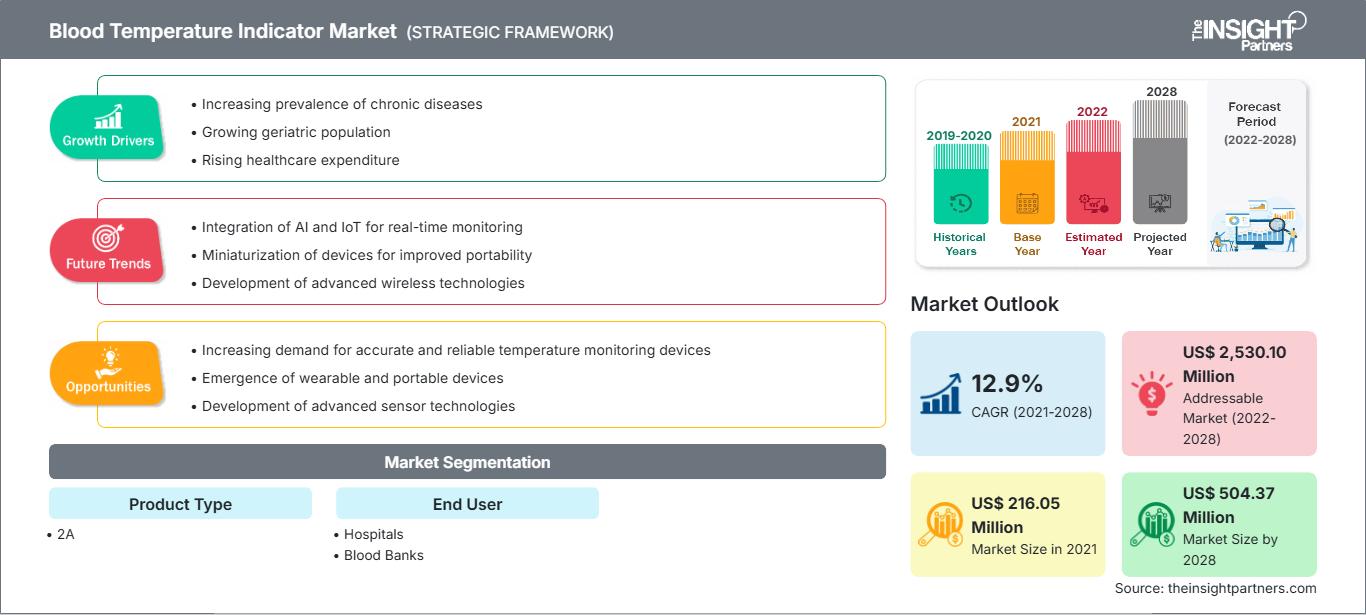 Blood Temperature Indicator Market (STRATEGIC FRAMEWORK)

The INSIGHT Partners

Growth Drivers
• Increasing prevalence of chronic diseases
• Growing geriatric population
• Rising healthcare expenditure

Future Trends
• Integration of AI and IoT for real-time monitoring
• Miniaturization of devices for improved portability
• Development of advanced wireless technologies

Opportunities
• Increasing demand for accurate and reliable temperature monitoring devices
• Emergence of wearable and portable devices
• Development of advanced sensor technologies

Market Segmentation

Product Type
• 2A

End User
• Hospitals
• Blood Banks

2019-2020
Historical Years

2021
Base Year

2022
Estimated Year

2028
Projected Year

Forecast Period (2022-2028)

Market Outlook

12.9%
CAGR (2021-2028)

US$ 2,530.10 Million
Addressable Market (2022-2028)

US$ 216.05 Million
Market Size in 2021

US$ 504.37 Million
Market Size by 2028

Source: theinsightpartners.com